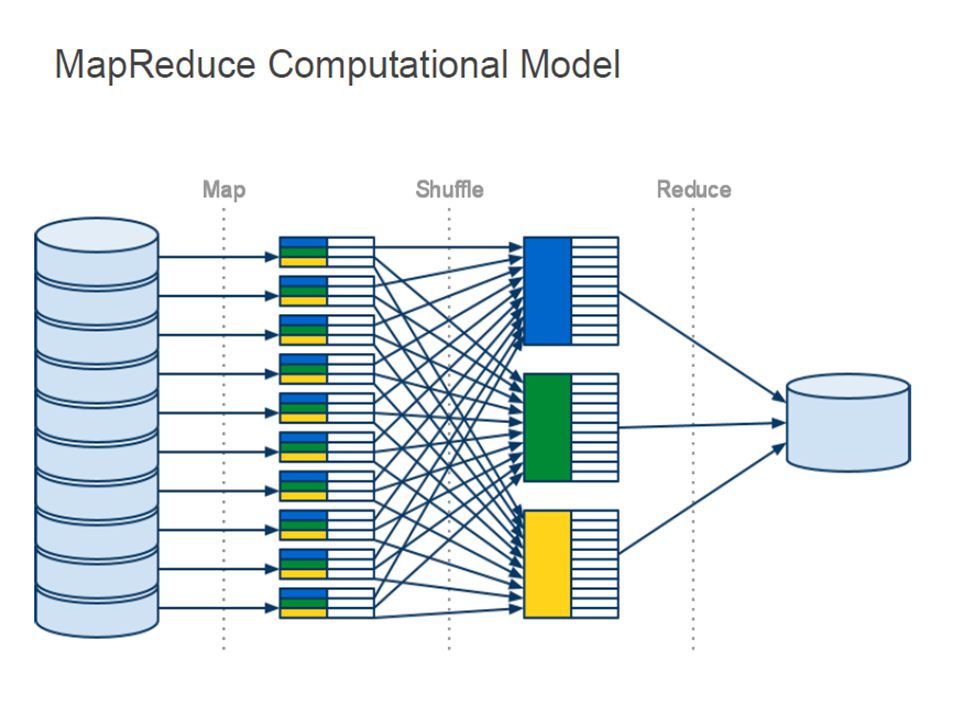 MapReduce Computational Model

Map

Shuffle

Reduce